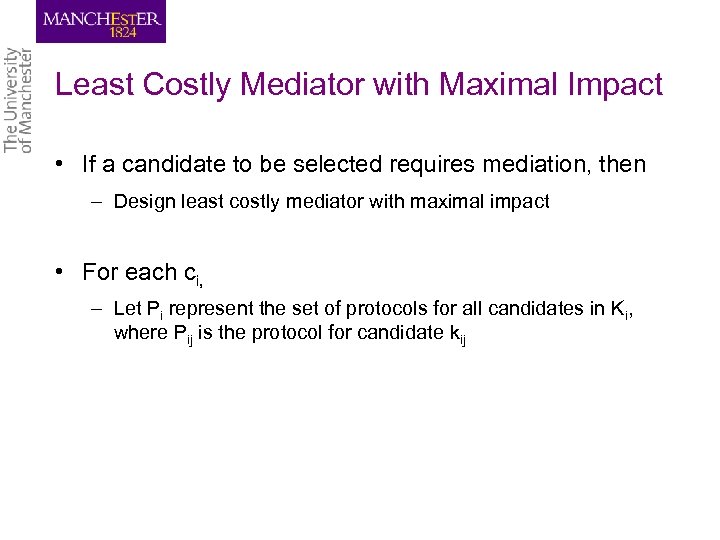 MANCHESTER 1824

The University of Manchester

Least Costly Mediator with Maximal Impact

• If a candidate to be selected requires mediation, then

– Design least costly mediator with maximal impact

• For each $c_{i,}$

– Let $P_i$ represent the set of protocols for all candidates in $K_i$, where $P_{ij}$ is the protocol for candidate $k_{ij}$